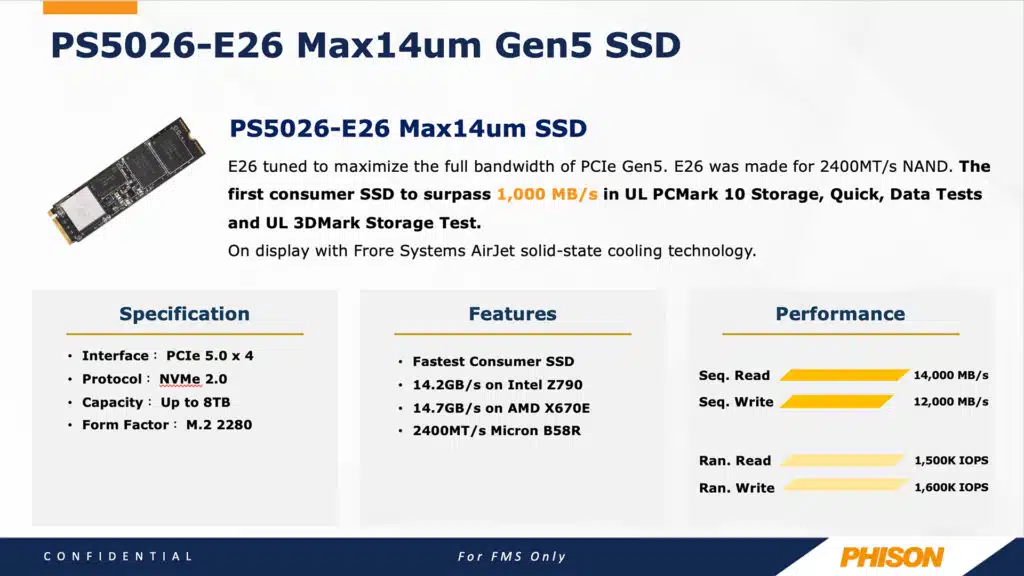 PS5026-E26 Max14um Gen5 SSD

PS5026-E26 Max14um SSD

E26 tuned to maximize the full bandwidth of PCIe Gen5. E26 was made for 2400MT/s NAND. The first consumer SSD to surpass 1,000 MB/s in UL PCMark 10 Storage, Quick, Data Tests and UL 3DMark Storage Test.
On display with Frore Systems AirJet solid-state cooling technology.

Specification

• Interface： PCIe 5.0 x 4
• Protocol： NVMe 2.0
• Capacity： Up to 8TB
• Form Factor： M.2 2280

Features

• Fastest Consumer SSD
• 14.2GB/s on Intel Z790
• 14.7GB/s on AMD X670E
• 2400MT/s Micron B58R

Performance

Seq. Read 14,000 MB/s
Seq. Write 12,000 MB/s

Ran. Read 1,500K IOPS
Ran. Write 1,600K IOPS

CONFIDENTIAL

For FMS Only

PHISON